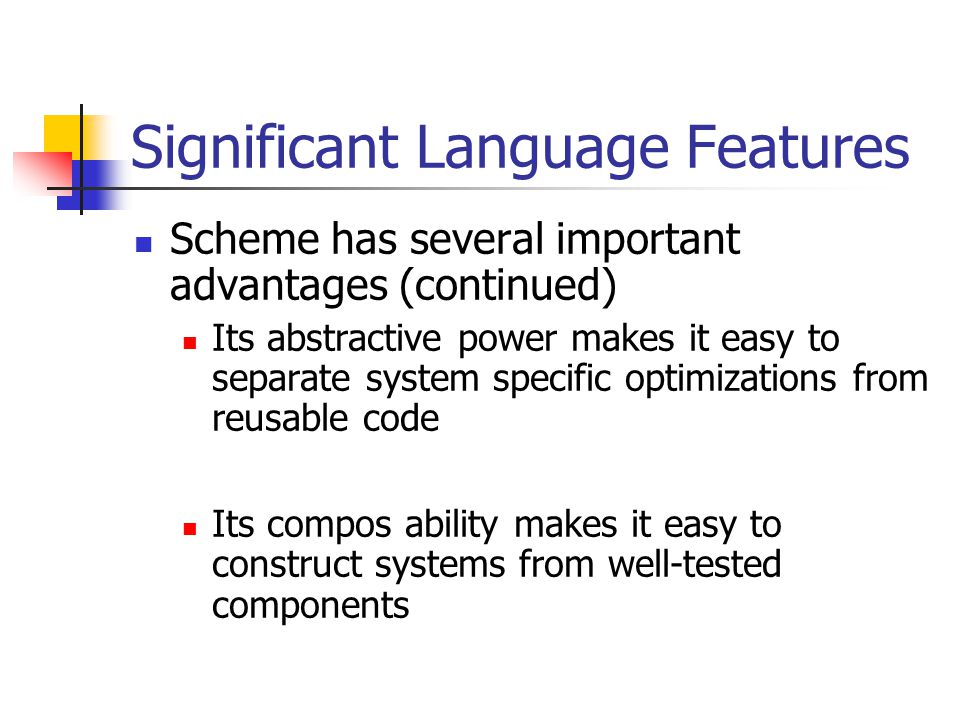 Significant Language Features

Scheme has several important advantages (continued)

Its abstractive power makes it easy to separate system specific optimizations from reusable code

Its compos ability makes it easy to construct systems from well-tested components